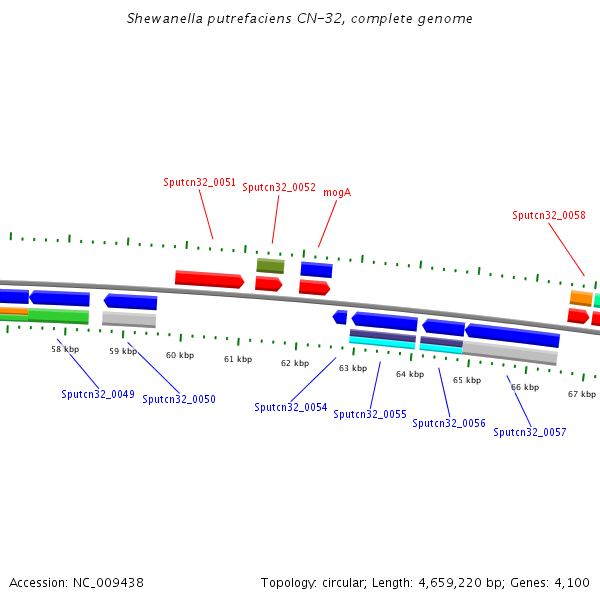 Shewanella putrefaciens CN-32, complete genome

Sputcn32_0051
Sputcn32_0052
mogA
Sputcn32_0058

58 kbp
59 kbp
60 kbp
61 kbp
62 kbp
63 kbp
64 kbp
65 kbp
66 kbp
67 kbp

Sputcn32_0049
Sputcn32_0050
Sputcn32_0054
Sputcn32_0055
Sputcn32_0056
Sputcn32_0057

Accession: NC_009438

Topology: circular; Length: 4,659,220 bp; Genes: 4,100